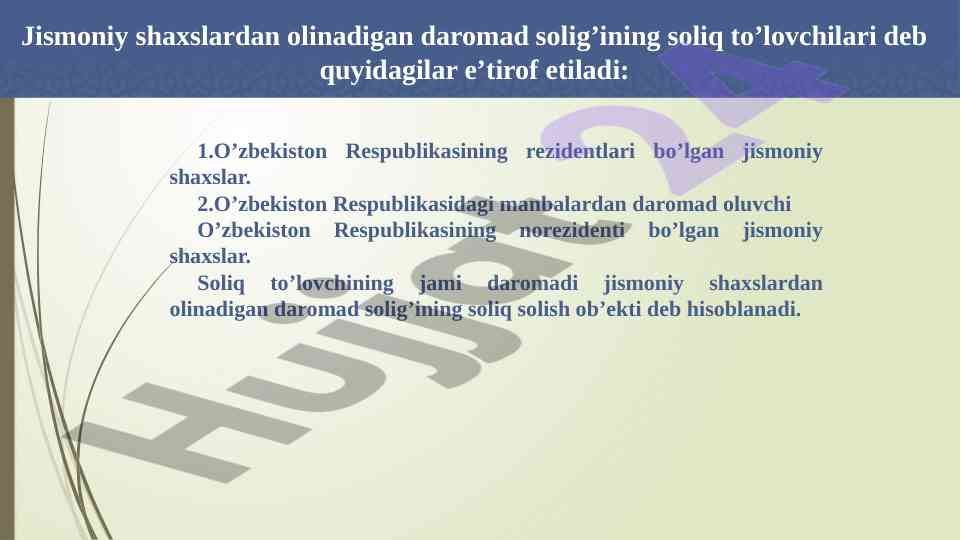 Jismoniy shaxslardan olinadigan daromad solig’ining soliq to’lovchilari deb quyidagilar e’tirof etiladi:

1.O’zbekiston Respublikasining rezidentlari bo’lgan jismoniy shaxslar.

2.O’zbekiston Respublikasidagi manbalardan daromad oluvchi O’zbekiston Respublikasining norezidenti bo’lgan jismoniy shaxslar.

Soliq to’lovchining jami daromadi jismoniy shaxslardan olinadigan daromad solig’ining soliq solish ob’ekti deb hisoblanadi.

Hujjat24